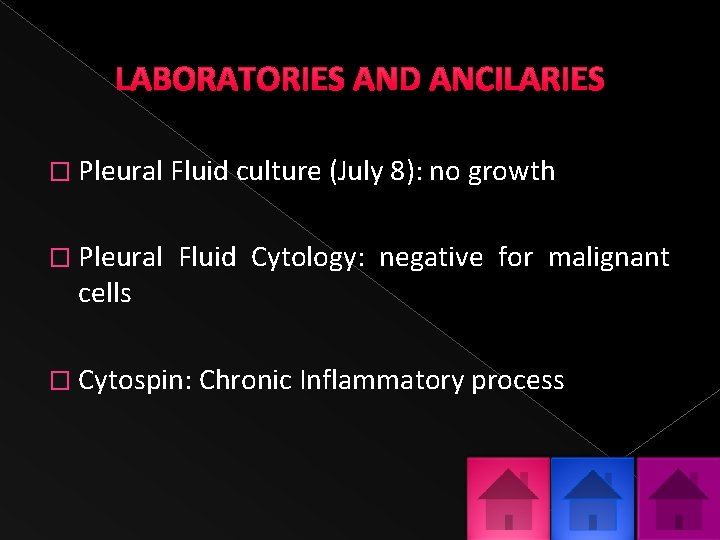 LABORATORIES AND ANCILARIES

□ Pleural Fluid culture (July 8): no growth

□ Pleural Fluid Cytology: negative for malignant cells

□ Cytospin: Chronic Inflammatory process